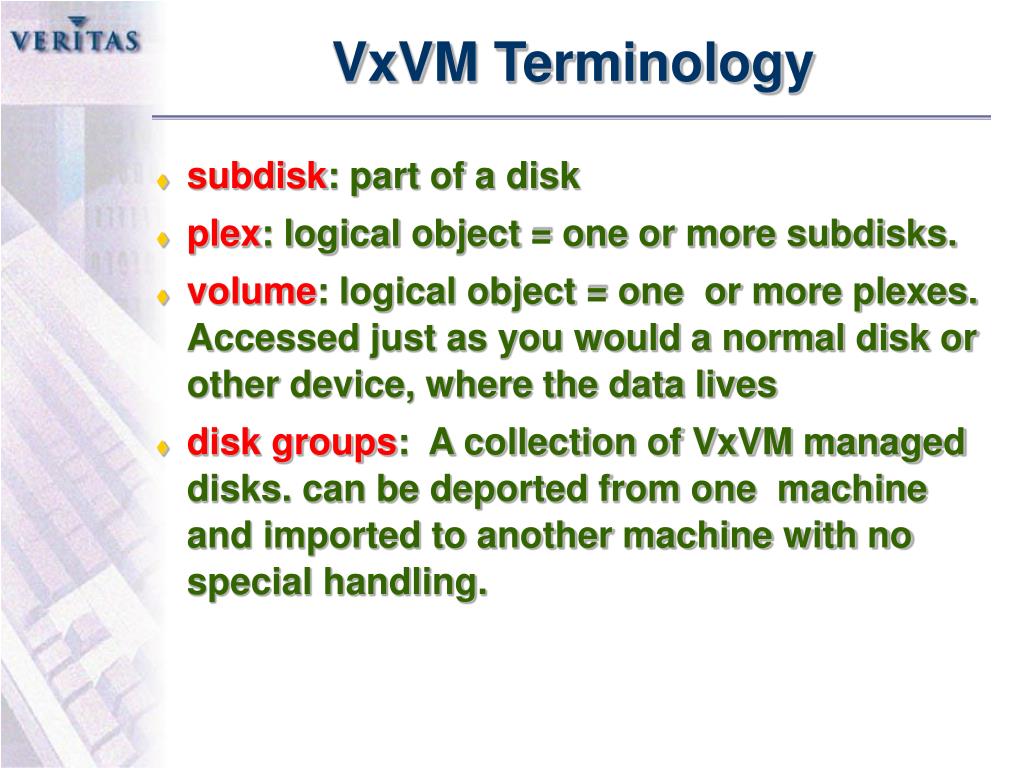 VERITAS

VxVM Terminology

subdisk: part of a disk

plex: logical object = one or more subdisks.

volume: logical object = one or more plexes. Accessed just as you would a normal disk or other device, where the data lives

disk groups: A collection of VxVM managed disks. can be deported from one machine and imported to another machine with no special handling.